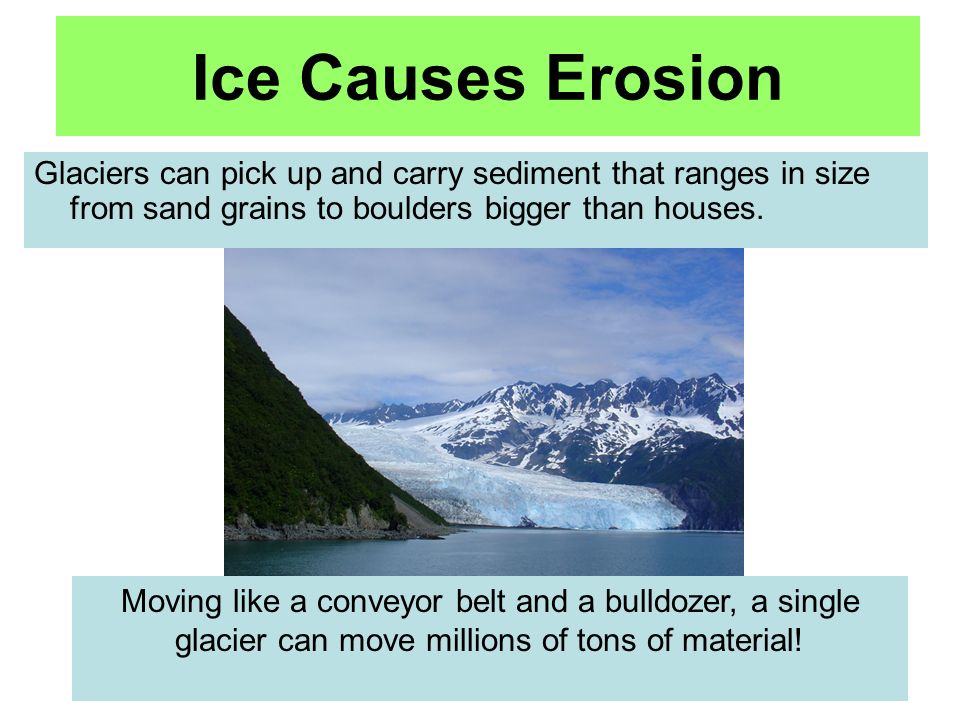 Ice Causes Erosion

Glaciers can pick up and carry sediment that ranges in size from sand grains to boulders bigger than houses.

Moving like a conveyor belt and a bulldozer, a single glacier can move millions of tons of material!